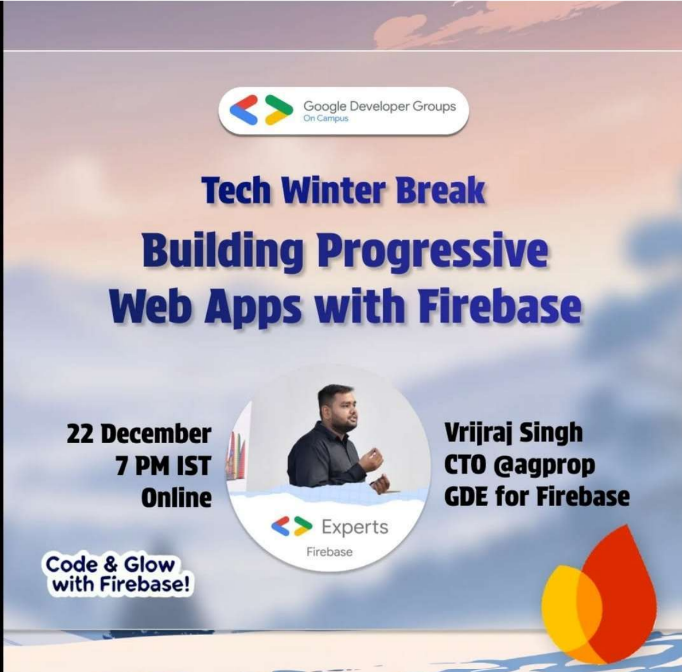 Google Developer Groups
On Campus

Tech Winter Break

Building Progressive Web Apps with Firebase

22 December
7 PM IST
Online

Experts
Firebase

Vrijraj Singh
CTO @agprop
GDE for Firebase

Code & Glow with Firebase!